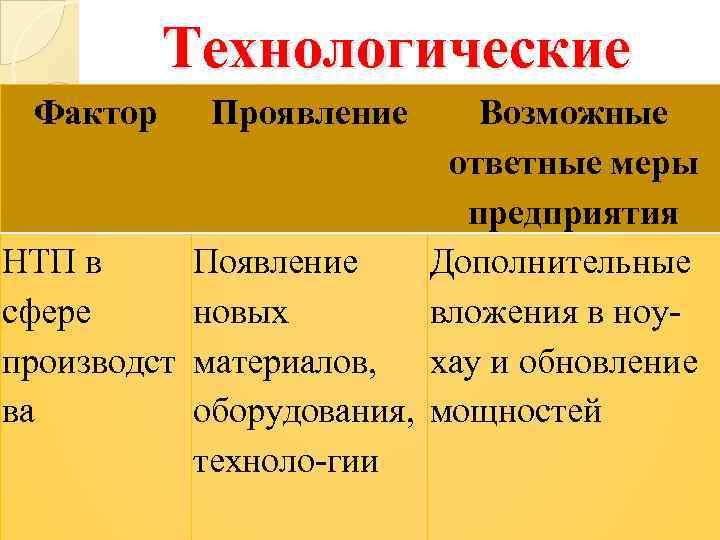 Технологические

| Фактор | Проявление | Возможные ответные меры предприятия |
|---|---|---|
| НТП в сфере производства | Появление новых материалов, оборудования, техноло-гии | Дополнительные вложения в ноу-хау и обновление мощностей |